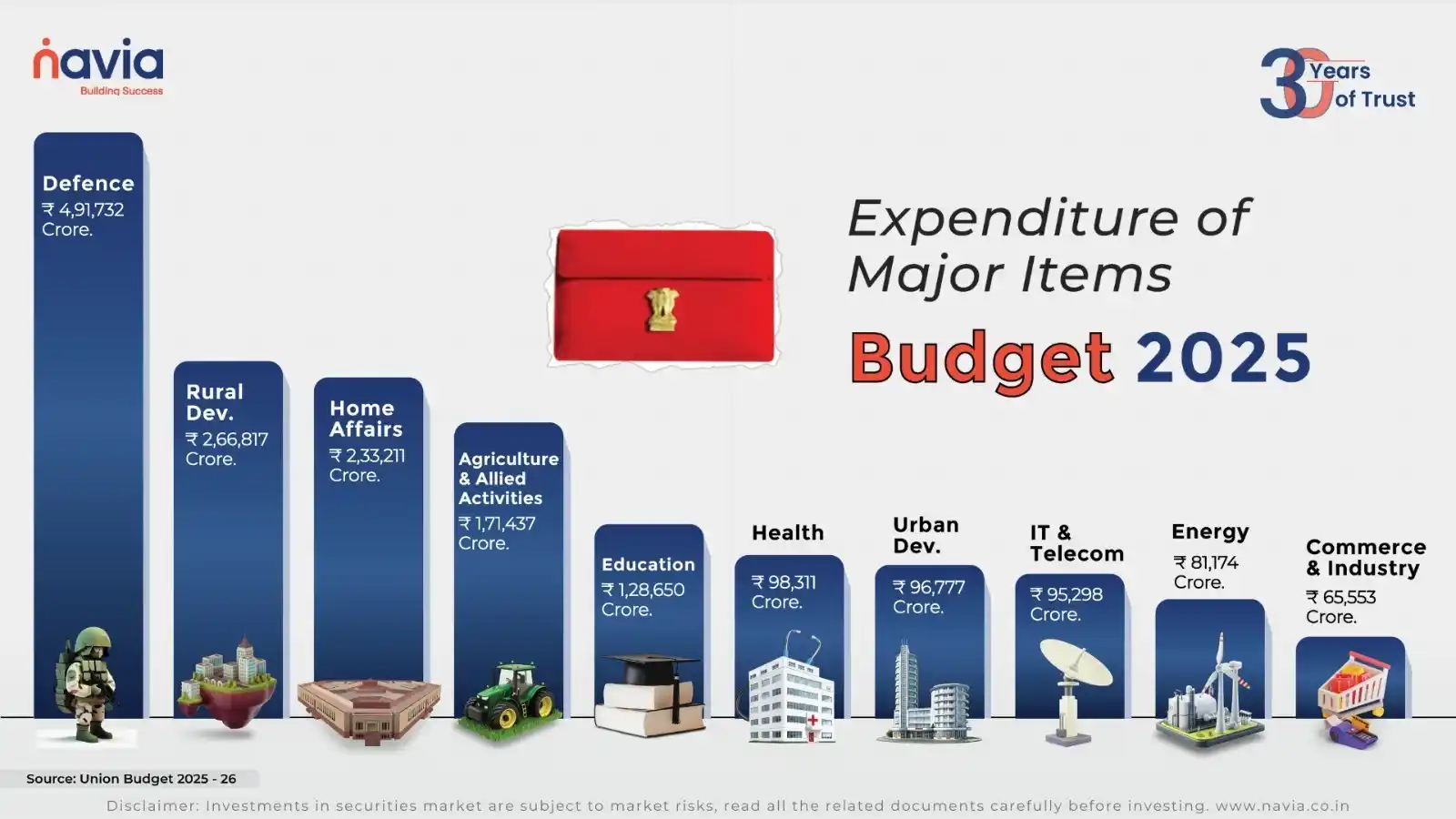 navia
Building Success

30 Years of Trust

Expenditure of Major Items
Budget 2025

Defence
₹ 4,91,732 Crore.

Rural Dev.
₹ 2,66,817 Crore.

Home Affairs
₹ 2,33,211 Crore.

Agriculture & Allied Activities
₹ 1,71,437 Crore.

Education
₹ 1,28,650 Crore.

Health
₹ 98,311 Crore.

Urban Dev.
₹ 96,777 Crore.

IT & Telecom
₹ 95,298 Crore.

Energy
₹ 81,174 Crore.

Commerce & Industry
₹ 65,553 Crore.

Source: Union Budget 2025 - 26

Disclaimer: Investments in securities market are subject to market risks, read all the related documents carefully before investing. www.navia.co.in